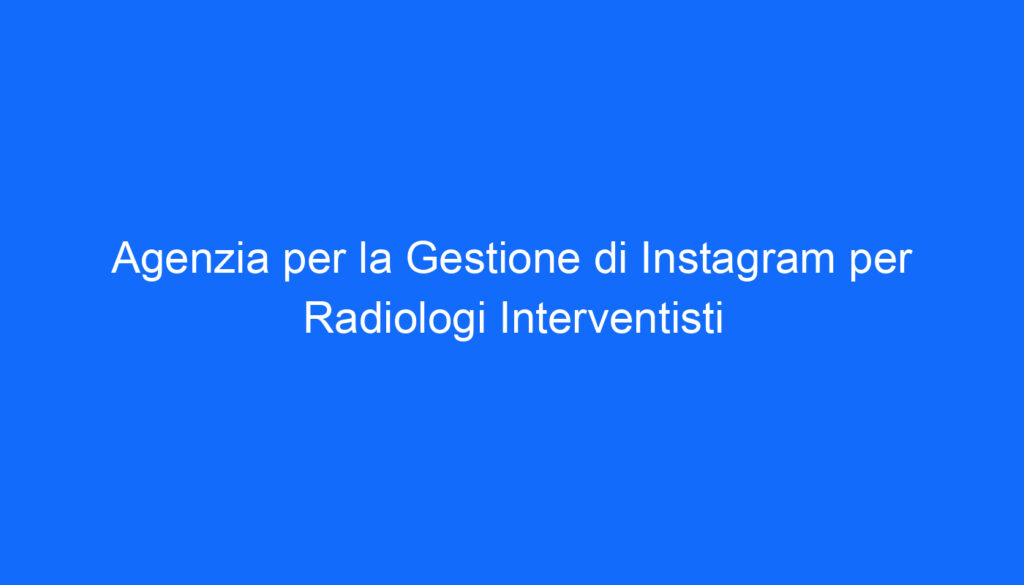 Agenzia per la Gestione di Instagram per Radiologi Interventisti